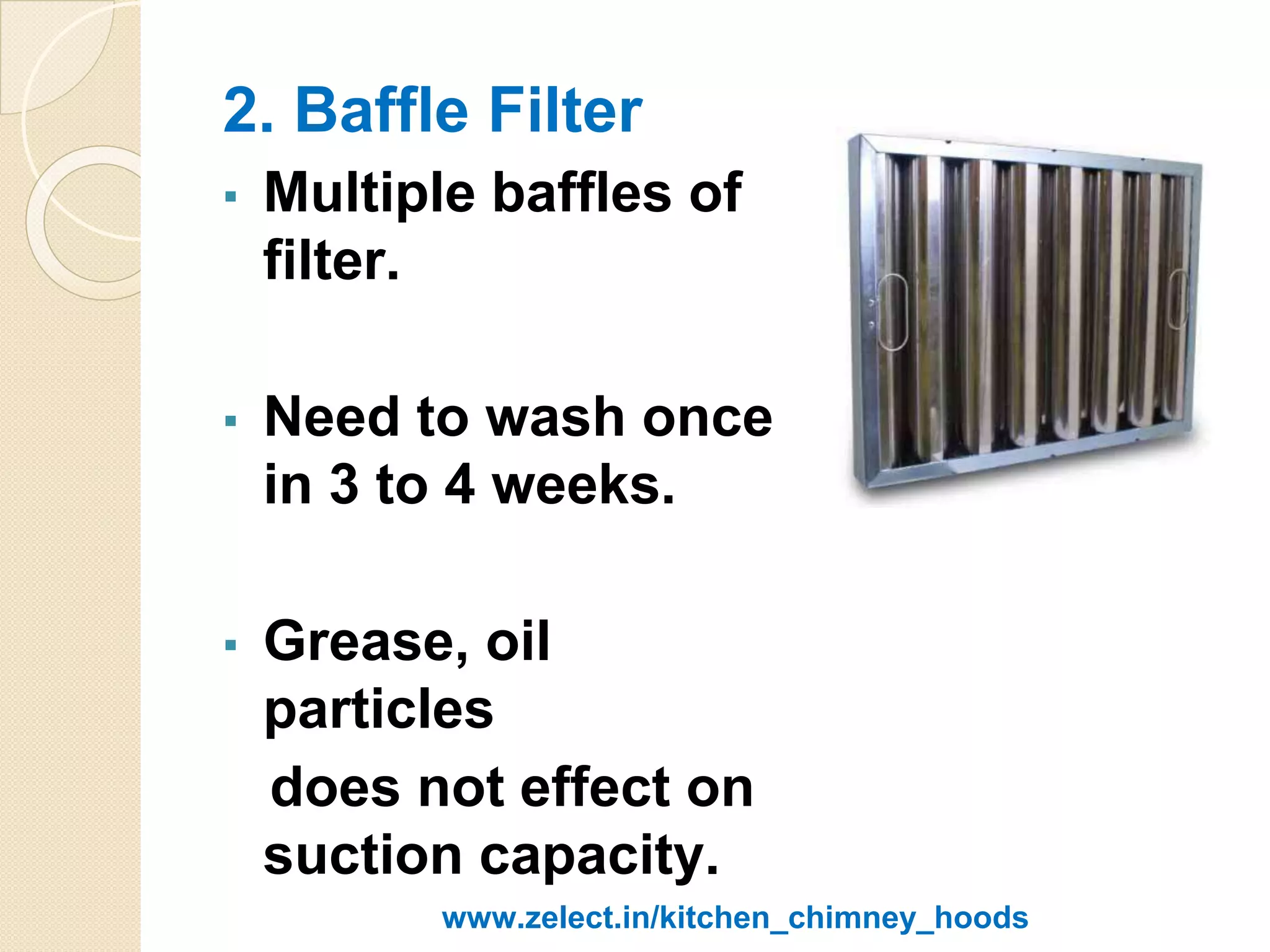 2. Baffle Filter

▪ Multiple baffles of filter.

▪ Need to wash once in 3 to 4 weeks.

▪ Grease, oil particles
does not effect on suction capacity.

www.zelect.in/kitchen_chimney_hoods